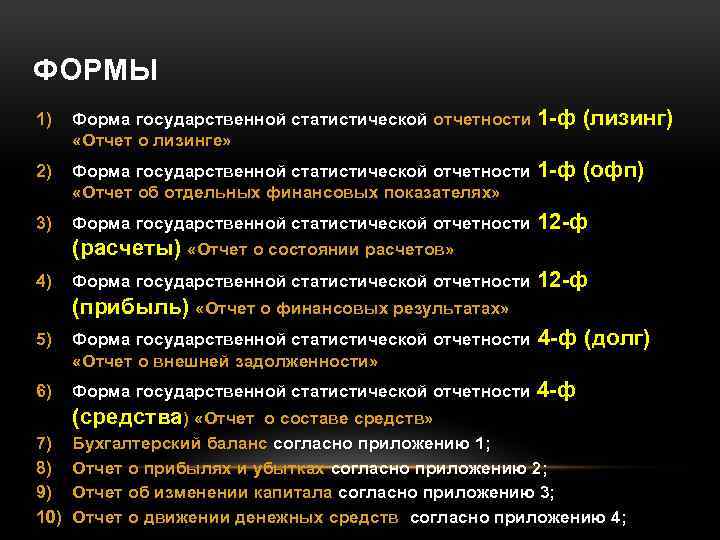 ФОРМЫ

1) Форма государственной статистической отчетности 1-ф (лизинг) «Отчет о лизинге»

2) Форма государственной статистической отчетности 1-ф (офп) «Отчет об отдельных финансовых показателях»

3) Форма государственной статистической отчетности 12-ф (расчеты) «Отчет о состоянии расчетов»

4) Форма государственной статистической отчетности 12-ф (прибыль) «Отчет о финансовых результатах»

5) Форма государственной статистической отчетности 4-ф (долг) «Отчет о внешней задолженности»

6) Форма государственной статистической отчетности 4-ф (средства) «Отчет о составе средств»

7) Бухгалтерский баланс согласно приложению 1;

8) Отчет о прибылях и убытках согласно приложению 2;

9) Отчет об изменении капитала согласно приложению 3;

10) Отчет о движении денежных средств согласно приложению 4;